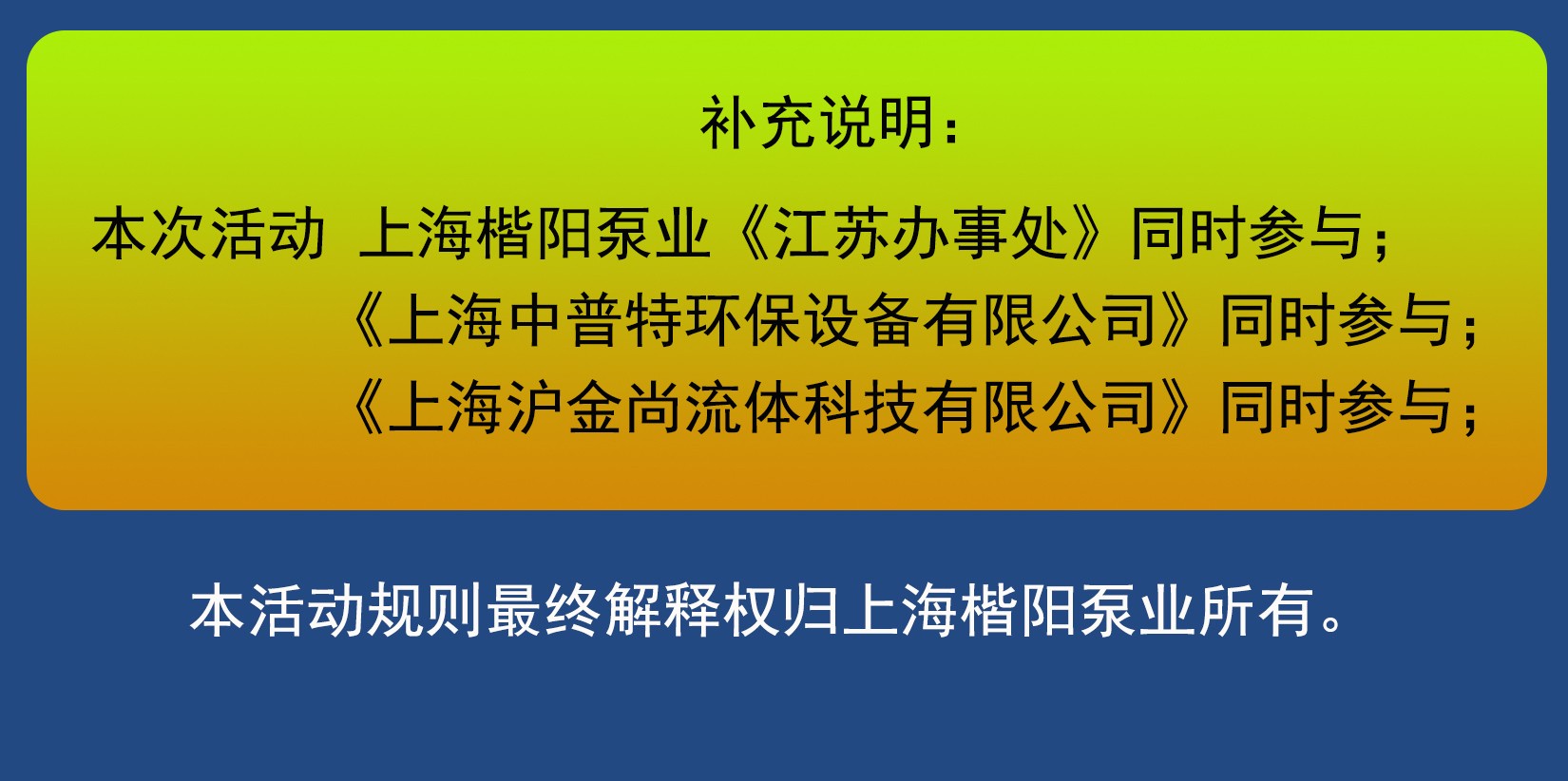 补充说明：

本次活动 上海楷阳泵业《江苏办事处》同时参与；
《上海中普特环保设备有限公司》同时参与；
《上海沪金尚流体科技有限公司》同时参与；

本活动规则最终解释权归上海楷阳泵业所有。